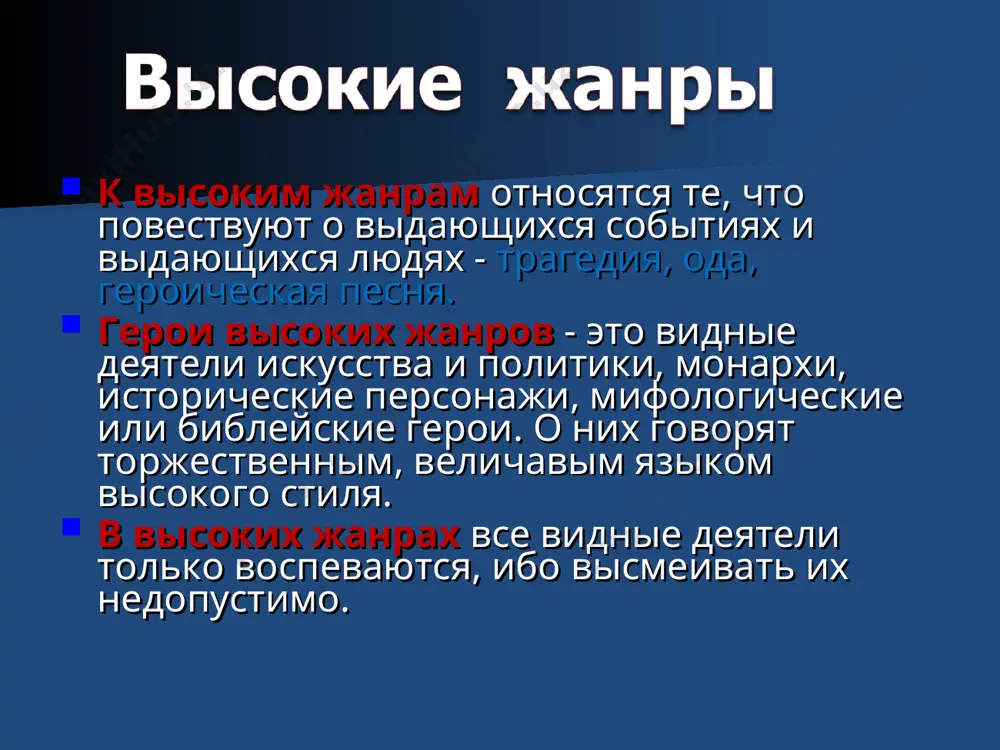 Высокие жанры

К высоким жанрам относятся те, что повествуют о выдающихся событиях и выдающихся людях - трагедия, ода, героическая песня.

Герои высоких жанров - это видные деятели искусства и политики, монархи, исторические персонажи, мифологические или библейские герои. О них говорят торжественным, величавым языком высокого стиля.

В высоких жанрах все видные деятели только воспеваются, ибо высмеивать их недопустимо.